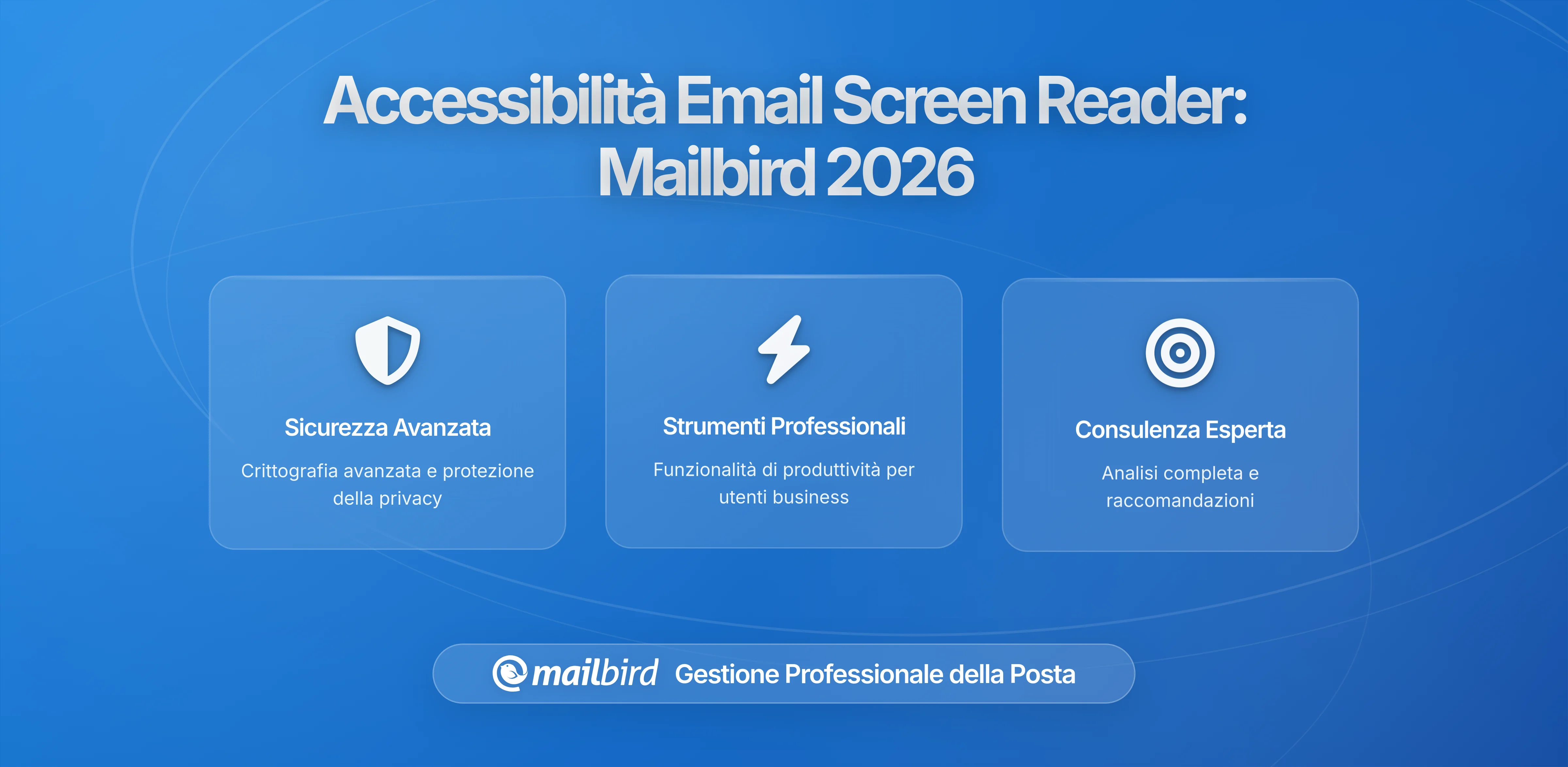 Accessibilità Email Screen Reader: Mailbird 2026

Sicurezza Avanzata

Crittografia avanzata e protezione della privacy

Strumenti Professionali

Funzionalità di produttività per utenti business

Consulenza Esperta

Analisi completa e raccomandazioni

mailbird Gestione Professionale della Posta